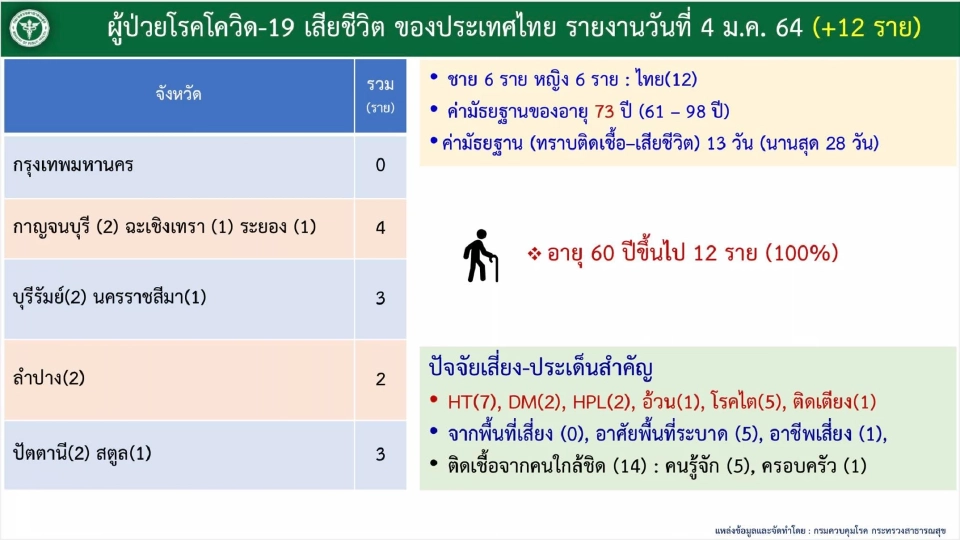 ผู้ป่วยโรคโควิด-19 เสียชีวิต ของประเทศไทย รายงานวันที่ 4 ม.ค. 64 (+12 ราย)

| จังหวัด | รวม (ราย) |
|---|---|
| กรุงเทพมหานคร | 0 |
| กาญจนบุรี (2) ฉะเชิงเทรา (1) ระยอง (1) | 4 |
| บุรีรัมย์(2) นครราชสีมา(1) | 3 |
| ลำปาง(2) | 2 |
| ปัตตานี(2) สตูล(1) | 3 |

• ชาย 6 ราย หญิง 6 ราย : ไทย(12)
• ค่ามัธยฐานของอายุ 73 ปี (61 – 98 ปี)
• ค่ามัธยฐาน (ทราบติดเชื้อ–เสียชีวิต) 13 วัน (นานสุด 28 วัน)

❖ อายุ 60 ปีขึ้นไป 12 ราย (100%)

ปัจจัยเสี่ยง-ประเด็นสำคัญ
• HT(7), DM(2), HPL(2), อ้วน(1), โรคไต(5), ติดเตียง(1)
• จากพื้นที่เสี่ยง (0), อาศัยพื้นที่ระบาด (5), อาชีพเสี่ยง (1),
• ติดเชื้อจากคนใกล้ชิด (14) : คนรู้จัก (5), ครอบครัว (1)

แหล่งข้อมูลและจัดทำโดย : กรมควบคุมโรค กระทรวงสาธารณสุข